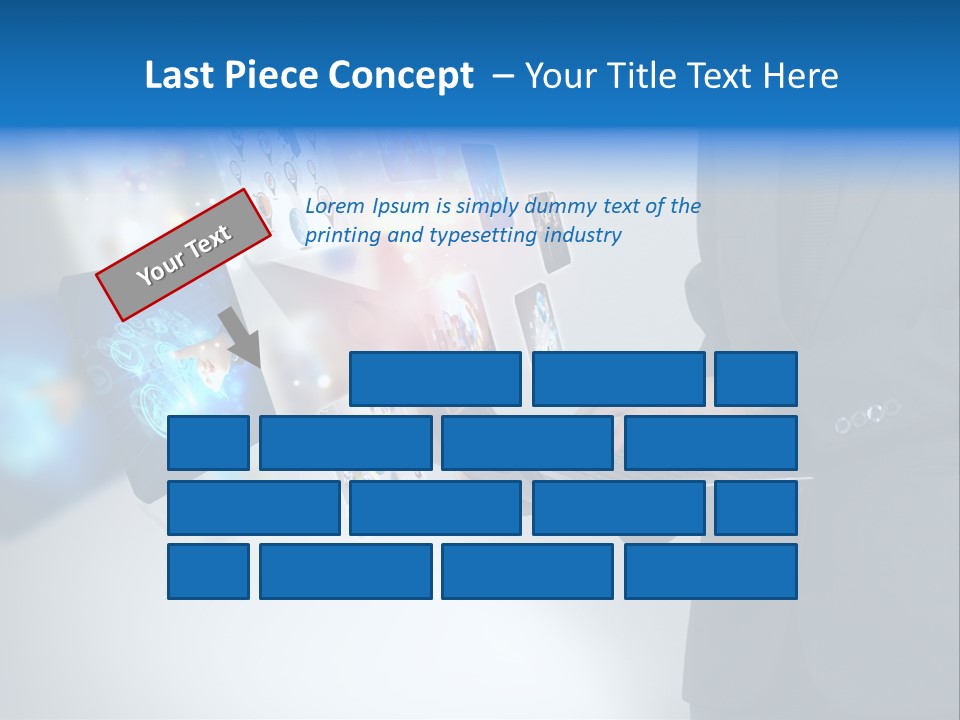 Last Piece Concept – Your Title Text Here

Your Text

Lorem Ipsum is simply dummy text of the printing and typesetting industry